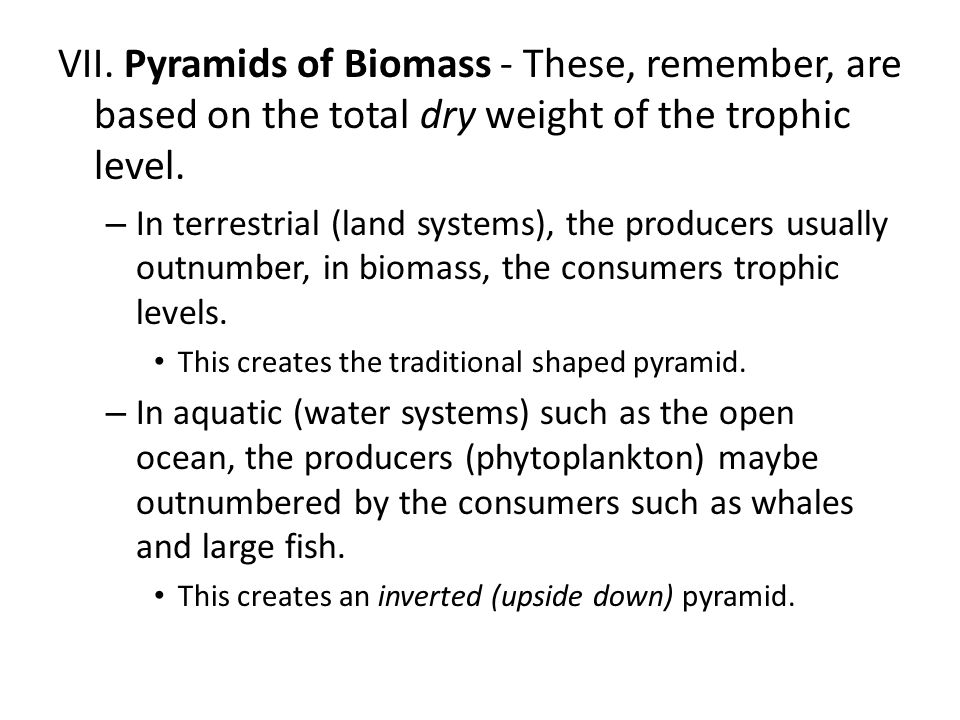 VII. Pyramids of Biomass - These, remember, are based on the total dry weight of the trophic level.

– In terrestrial (land systems), the producers usually outnumber, in biomass, the consumers trophic levels.

• This creates the traditional shaped pyramid.

– In aquatic (water systems) such as the open ocean, the producers (phytoplankton) maybe outnumbered by the consumers such as whales and large fish.

• This creates an inverted (upside down) pyramid.